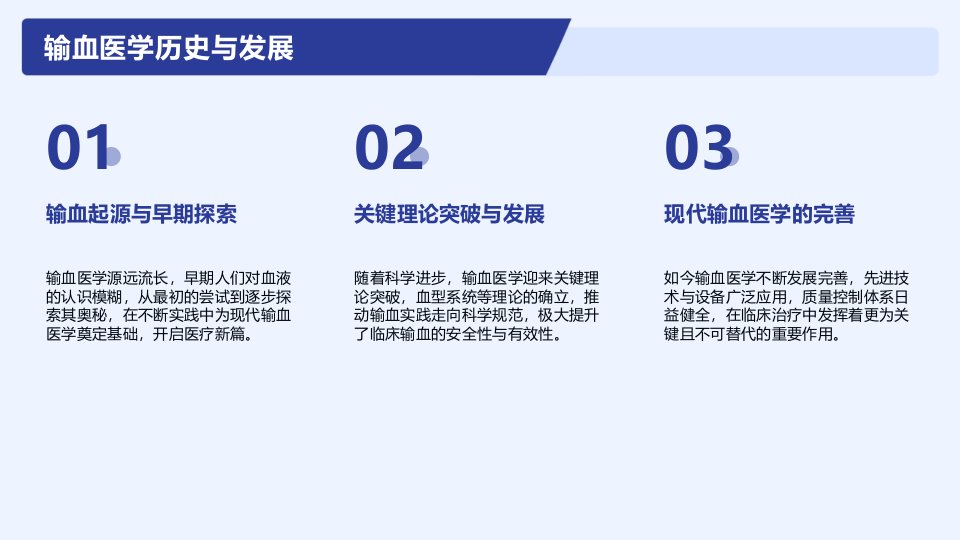 输血医学历史与发展

01

输血起源与早期探索

输血医学源远流长，早期人们对血液的认识模糊，从最初的尝试到逐步探索其奥秘，在不断实践中为现代输血医学奠定基础，开启医疗新篇。

02

关键理论突破与发展

随着科学进步，输血医学迎来关键理论突破，血型系统等理论的确立，推动输血实践走向科学规范，极大提升了临床输血的安全性与有效性。

03

现代输血医学的完善

如今输血医学不断发展完善，先进技术与设备广泛应用，质量控制体系日益健全，在临床治疗中发挥着更为关键且不可替代的重要作用。